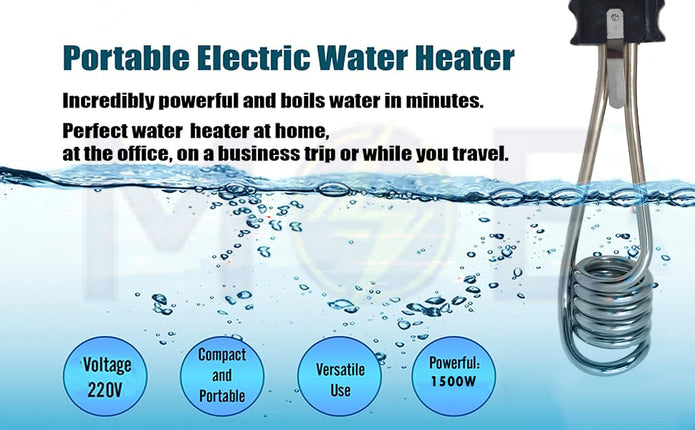 Portable Electric Water Heater

Incredibly powerful and boils water in minutes.

Perfect water heater at home, at the office, on a business trip or while you travel.

Voltage 220V

Compact and Portable

Versatile Use

Powerful: 1500W